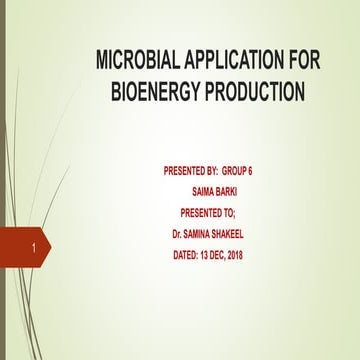 MICROBIAL APPLICATION FOR BIOENERGY PRODUCTION

PRESENTED BY: GROUP 6
SAIMA BARKI
PRESENTED TO;
Dr. SAMINA SHAKEEL
DATED: 13 DEC, 2018

1